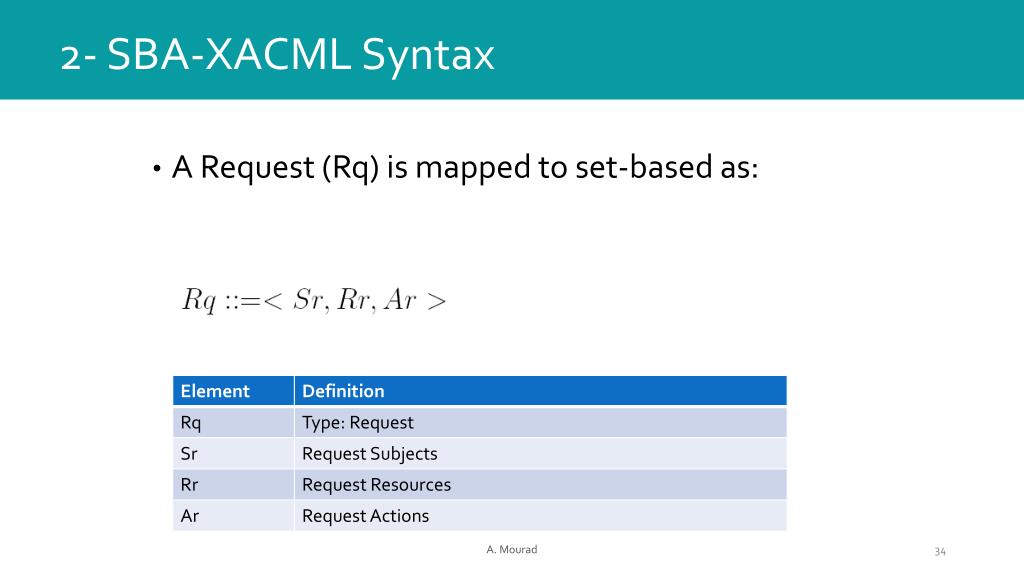 2- SBA-XACML Syntax

• A Request (Rq) is mapped to set-based as:

$Rq ::= < Sr, Rr, Ar >$

| Element | Definition |
|---|---|
| Rq | Type: Request |
| Sr | Request Subjects |
| Rr | Request Resources |
| Ar | Request Actions |

A. Mourad

34